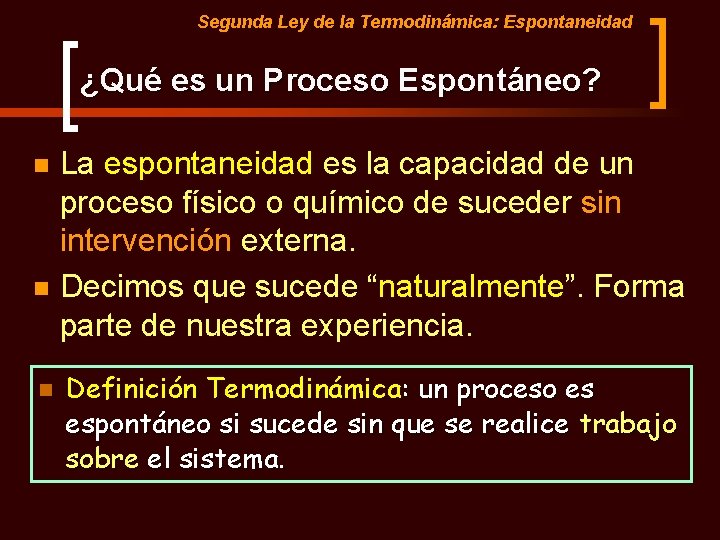 Segunda Ley de la Termodinámica: Espontaneidad

¿Qué es un Proceso Espontáneo?

La espontaneidad es la capacidad de un proceso físico o químico de suceder sin intervención externa.

Decimos que sucede “naturalmente”. Forma parte de nuestra experiencia.

Definición Termodinámica: un proceso es espontáneo si sucede sin que se realice trabajo sobre el sistema.